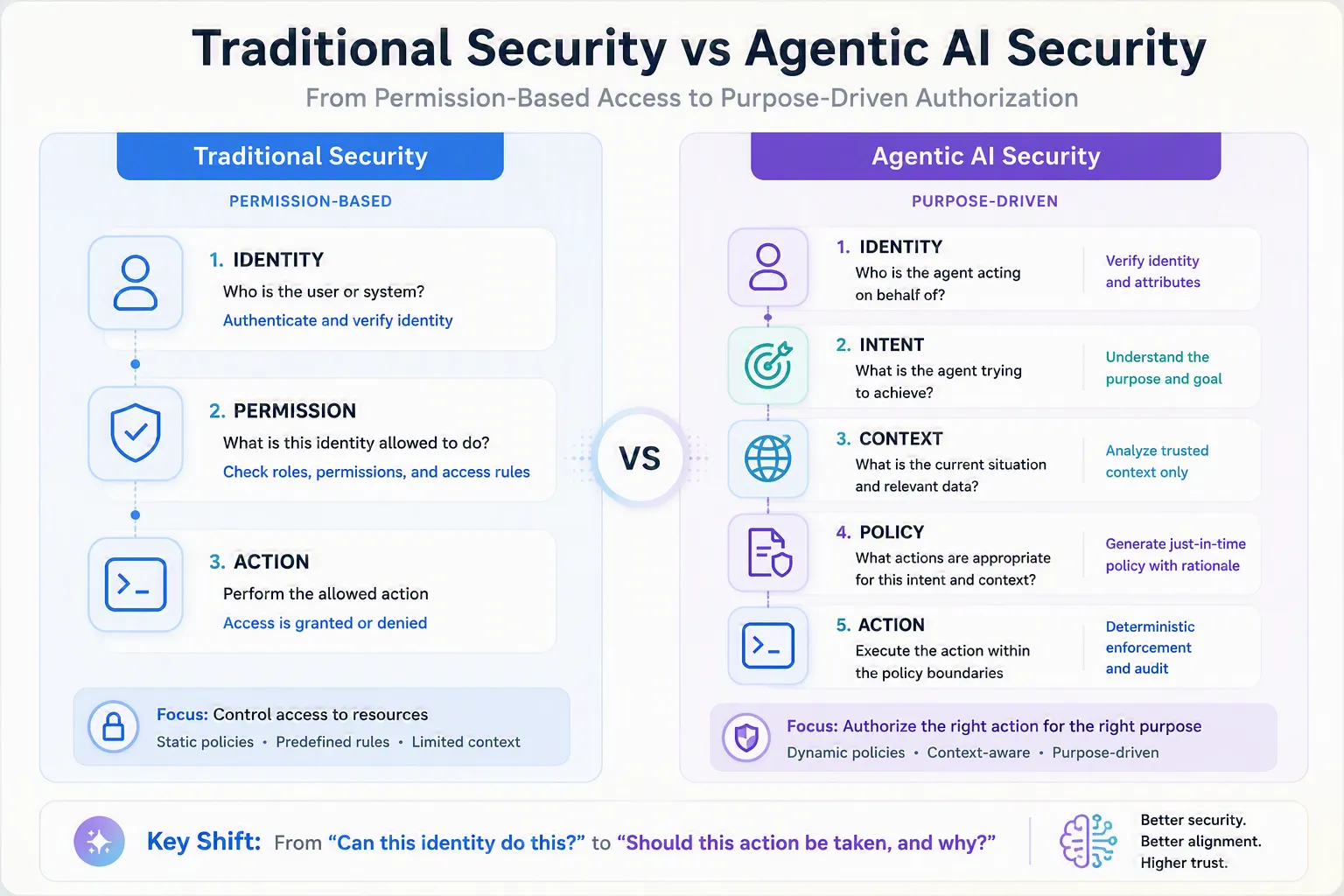 Traditional Security vs Agentic AI Security

From Permission-Based Access to Purpose-Driven Authorization

Traditional Security

PERMISSION-BASED

1. IDENTITY
Who is the user or system?
Authenticate and verify identity

2. PERMISSION
What is this identity allowed to do?
Check roles, permissions, and access rules

3. ACTION
Perform the allowed action
Access is granted or denied

Focus: Control access to resources
Static policies • Predefined rules • Limited context

VS

Agentic AI Security

PURPOSE-DRIVEN

1. IDENTITY
Who is the agent acting on behalf of?
Verify identity and attributes

2. INTENT
What is the agent trying to achieve?
Understand the purpose and goal

3. CONTEXT
What is the current situation and relevant data?
Analyze trusted context only

4. POLICY
What actions are appropriate for this intent and context?
Generate just-in-time policy with rationale

5. ACTION
Execute the action within the policy boundaries
Deterministic enforcement and audit

Focus: Authorize the right action for the right purpose
Dynamic policies • Context-aware • Purpose-driven

Key Shift: From “Can this identity do this?” to “Should this action be taken, and why?”

Better security.
Better alignment.
Higher trust.